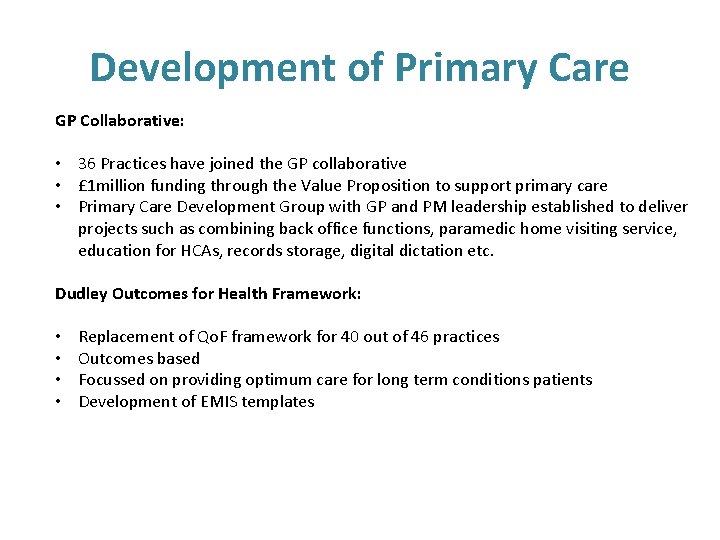 Development of Primary Care

GP Collaborative:

• 36 Practices have joined the GP collaborative
• £1million funding through the Value Proposition to support primary care
• Primary Care Development Group with GP and PM leadership established to deliver projects such as combining back office functions, paramedic home visiting service, education for HCAs, records storage, digital dictation etc.

Dudley Outcomes for Health Framework:

• Replacement of QoF framework for 40 out of 46 practices
• Outcomes based
• Focussed on providing optimum care for long term conditions patients
• Development of EMIS templates